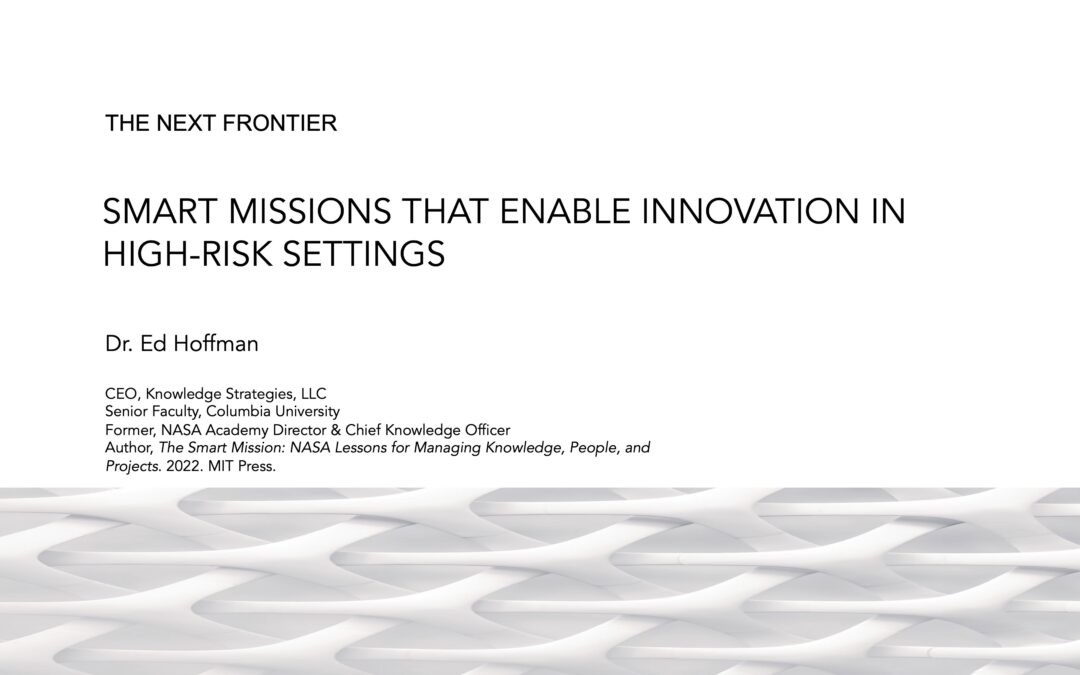 THE NEXT FRONTIER

SMART MISSIONS THAT ENABLE INNOVATION IN HIGH-RISK SETTINGS

Dr. Ed Hoffman

CEO, Knowledge Strategies, LLC
Senior Faculty, Columbia University
Former, NASA Academy Director & Chief Knowledge Officer
Author, The Smart Mission: NASA Lessons for Managing Knowledge, People, and Projects. 2022. MIT Press.